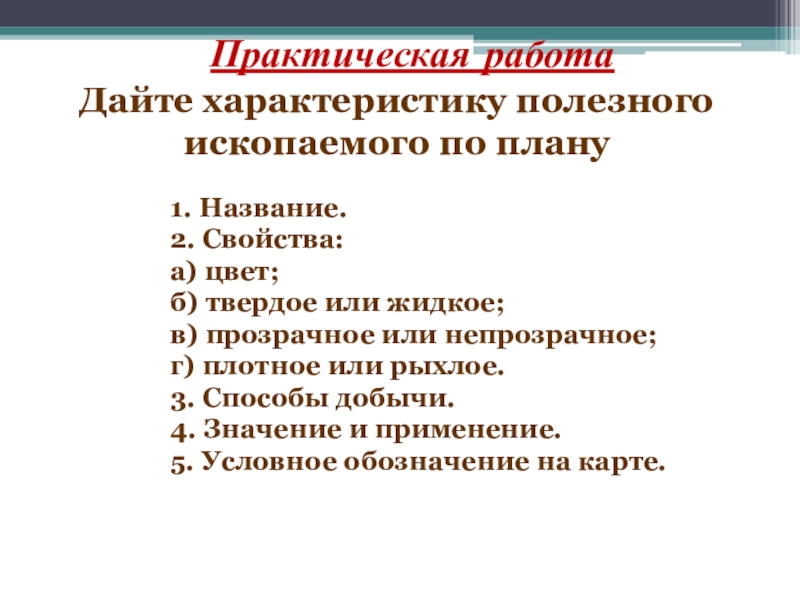 Практическая работа
Дайте характеристику полезного ископаемого по плану

1. Название.
2. Свойства:
а) цвет;
б) твердое или жидкое;
в) прозрачное или непрозрачное;
г) плотное или рыхлое.
3. Способы добычи.
4. Значение и применение.
5. Условное обозначение на карте.